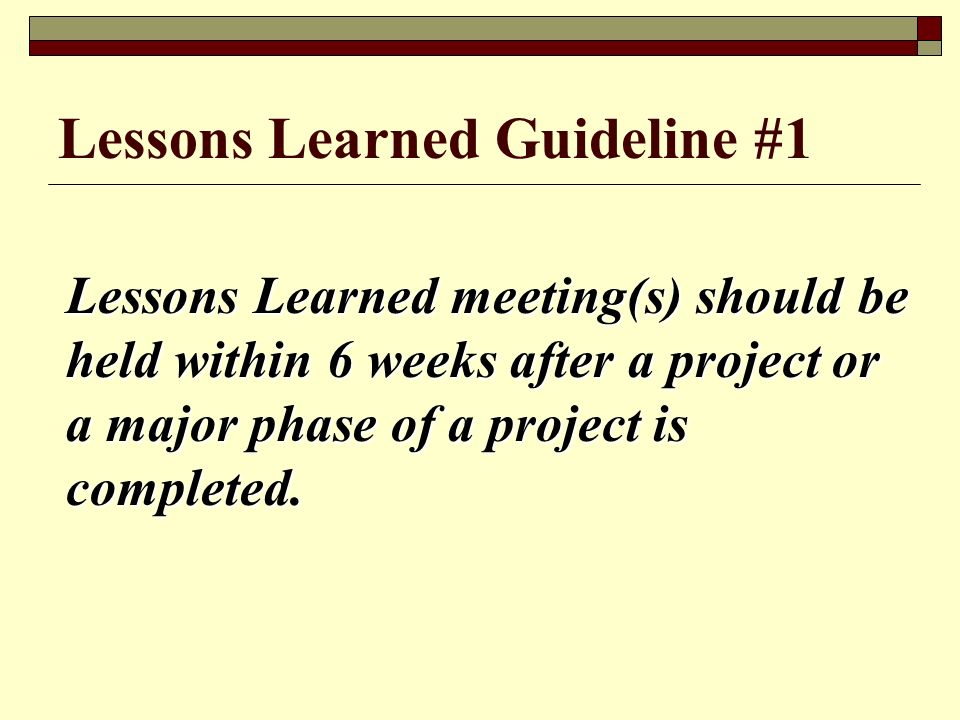 Lessons Learned Guideline #1

Lessons Learned meeting(s) should be held within 6 weeks after a project or a major phase of a project is completed.